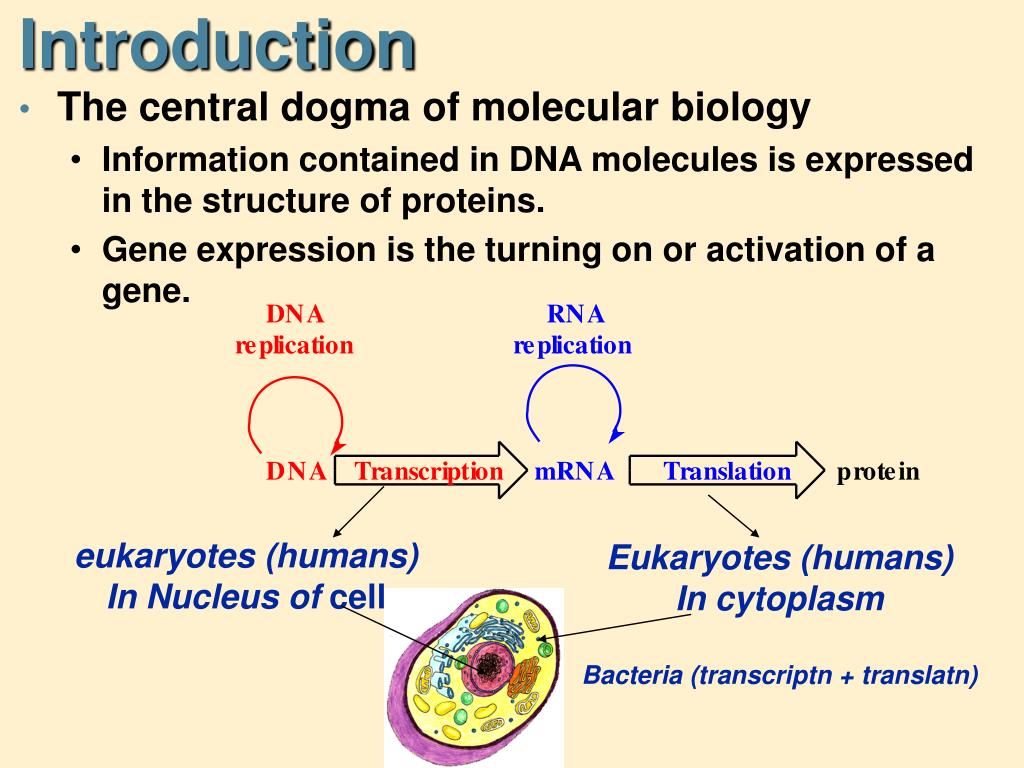 Introduction

• The central dogma of molecular biology

• Information contained in DNA molecules is expressed in the structure of proteins.

• Gene expression is the turning on or activation of a gene.

DNA replication

RNA replication

DNA Transcription mRNA Translation protein

eukaryotes (humans)
In Nucleus of cell

Eukaryotes (humans)
In cytoplasm

Bacteria (transcriptn + translatn)